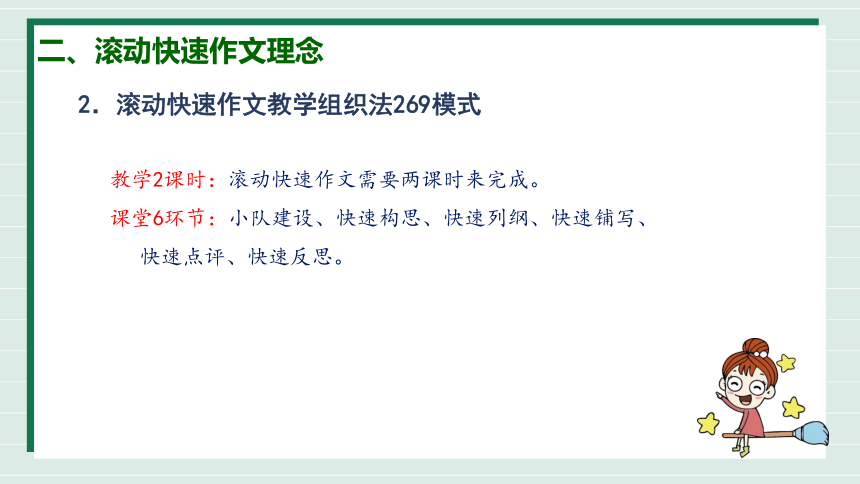 二、滚动快速作文理念

2. 滚动快速作文教学组织法269模式

教学2课时：滚动快速作文需要两课时来完成。

课堂6环节：小队建设、快速构思、快速列纲、快速铺写、快速点评、快速反思。